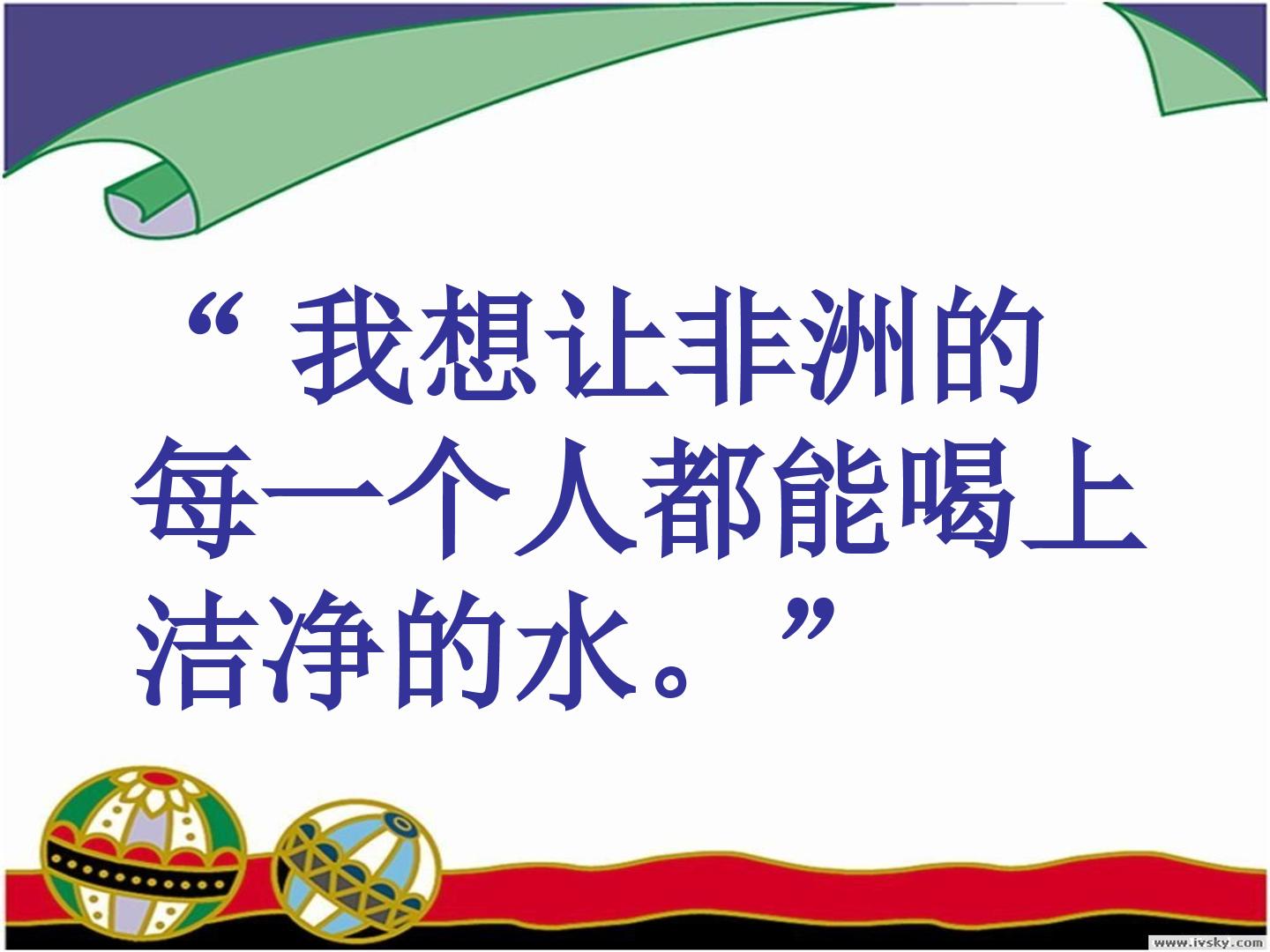 “我想让非洲的每一个人都能喝上洁净的水。”

www.ivsky.com